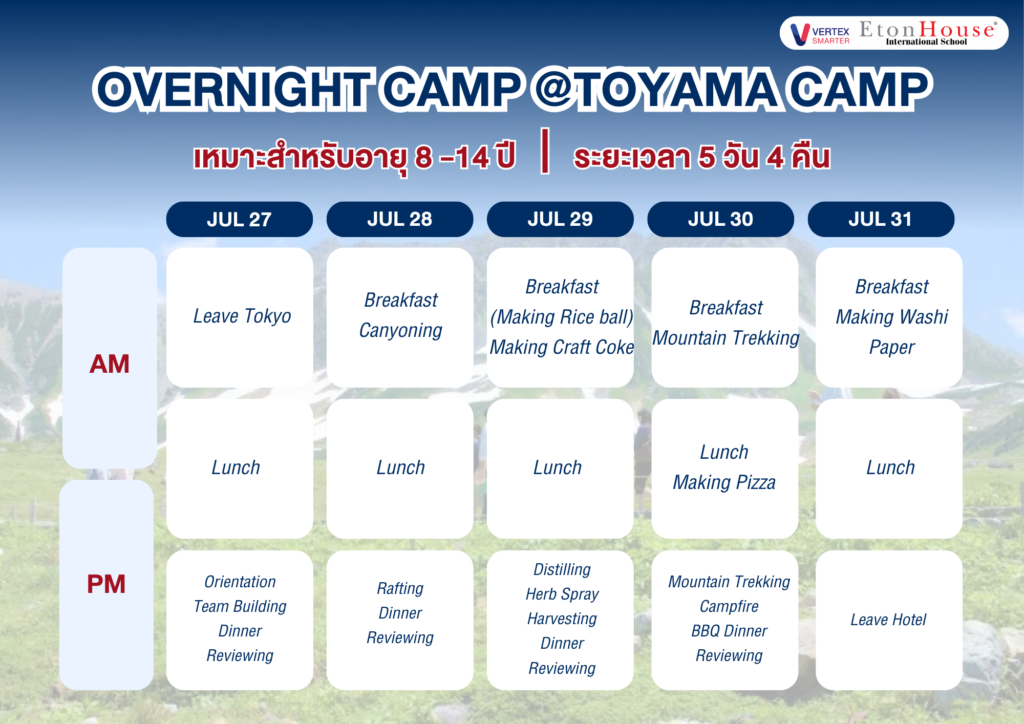 VERTEX SMARTER EtonHouse® International School

OVERNIGHT CAMP @TOYAMA CAMP

เหมาะสำหรับอายุ 8 –14 ปี | ระยะเวลา 5 วัน 4 คืน

| | JUL 27 | JUL 28 | JUL 29 | JUL 30 | JUL 31 |
|---|---|---|---|---|---|
| AM | Leave Tokyo | Breakfast Canyoning | Breakfast (Making Rice ball) Making Craft Coke | Breakfast Mountain Trekking | Breakfast Making Washi Paper |
| | Lunch | Lunch | Lunch | Lunch Making Pizza | Lunch |
| PM | Orientation Team Building Dinner Reviewing | Rafting Dinner Reviewing | Distilling Herb Spray Harvesting Dinner Reviewing | Mountain Trekking Campfire BBQ Dinner Reviewing | Leave Hotel |